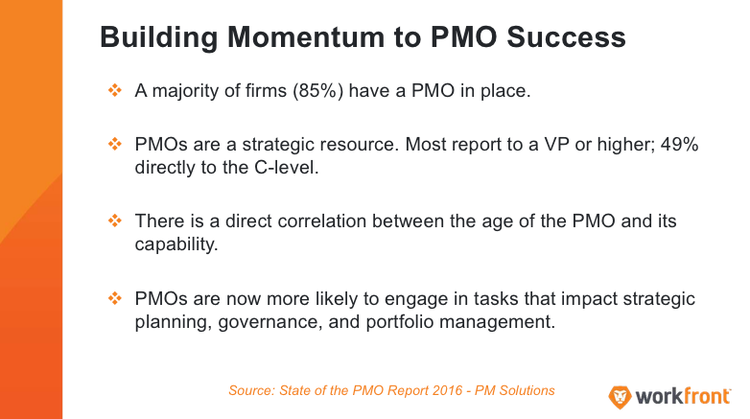 Building Momentum to PMO Success

❖ A majority of firms (85%) have a PMO in place.

❖ PMOs are a strategic resource. Most report to a VP or higher; 49% directly to the C-level.

❖ There is a direct correlation between the age of the PMO and its capability.

❖ PMOs are now more likely to engage in tasks that impact strategic planning, governance, and portfolio management.

Source: State of the PMO Report 2016 - PM Solutions

workfront